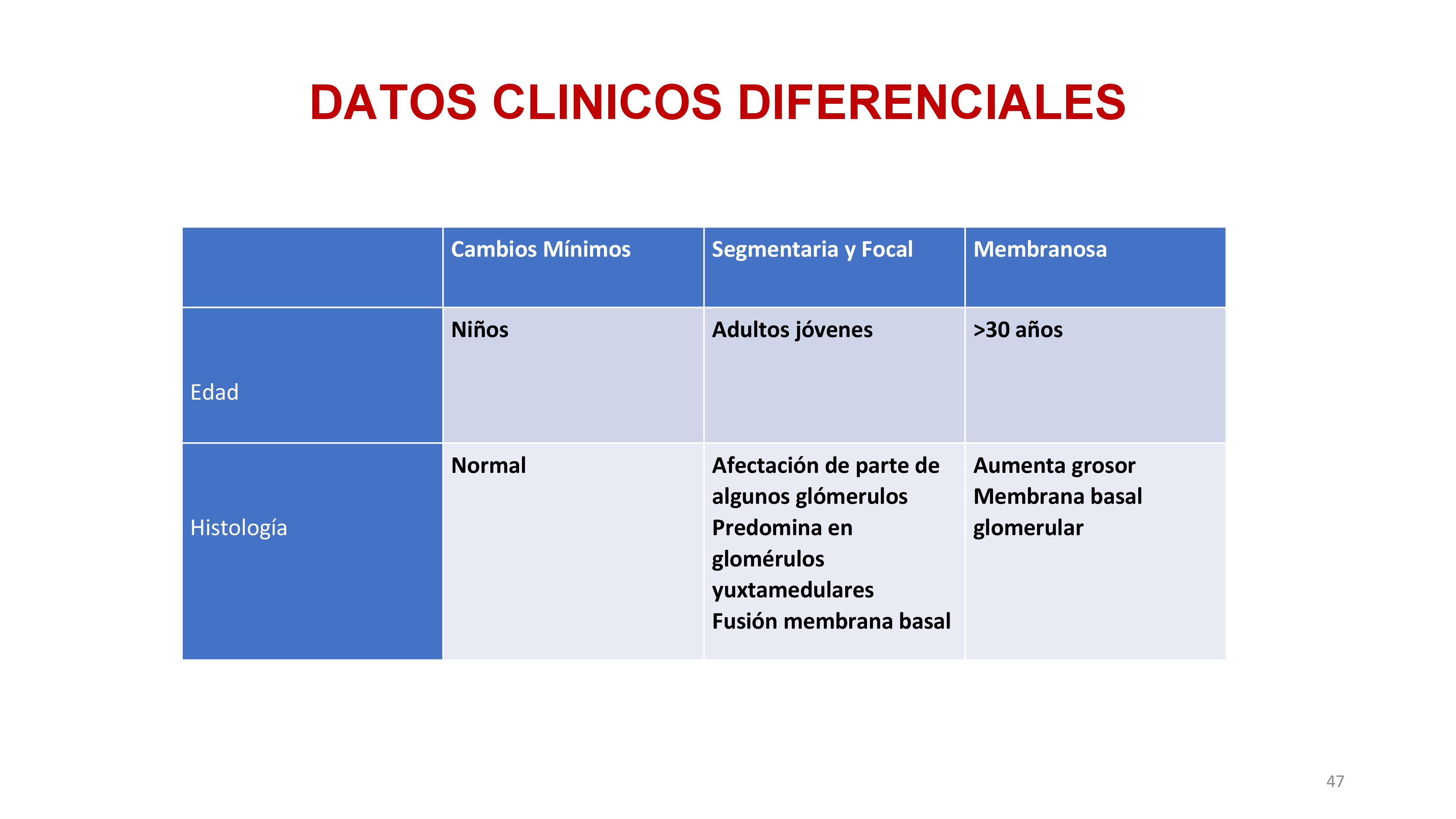 DATOS CLINICOS DIFERENCIALES

| | Cambios Mínimos | Segmentaria y Focal | Membranosa |
|---|---|---|---|
| Edad | Niños | Adultos jóvenes | >30 años |
| Histología | Normal | Afectación de parte de algunos glómerulos Predomina en glomérulos yuxtamedulares Fusión membrana basal | Aumenta grosor Membrana basal glomerular |

47